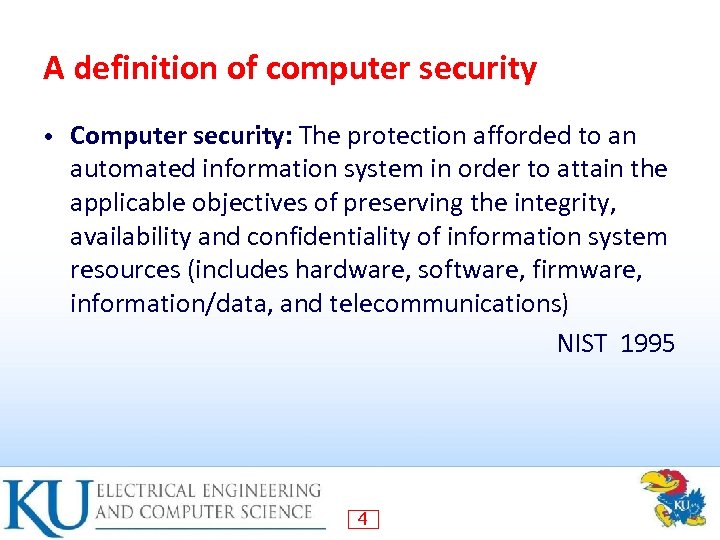 A definition of computer security

• Computer security: The protection afforded to an automated information system in order to attain the applicable objectives of preserving the integrity, availability and confidentiality of information system resources (includes hardware, software, firmware, information/data, and telecommunications)

NIST 1995

KU ELECTRICAL ENGINEERING AND COMPUTER SCIENCE

4

KU